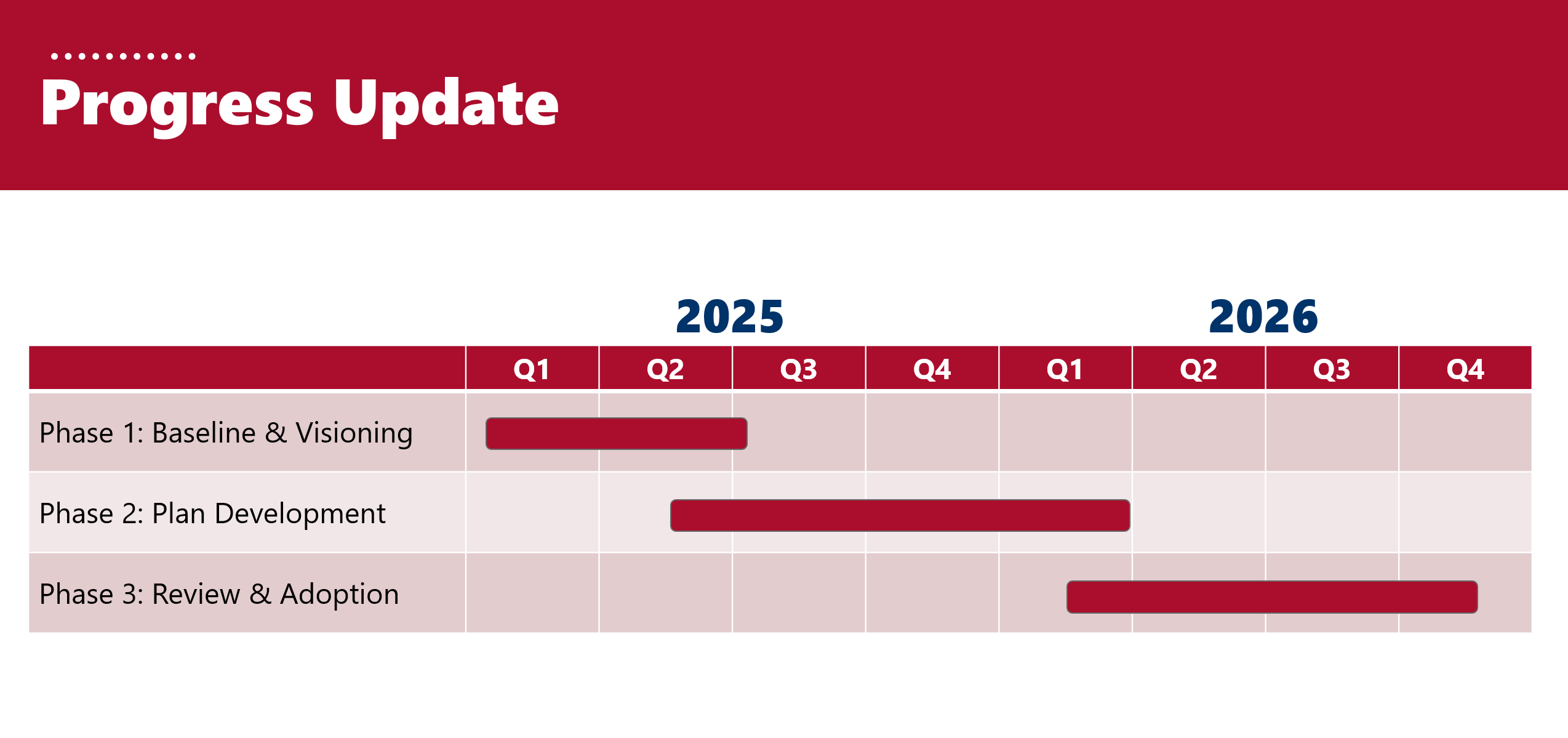 Progress Update

2025 2026

| | Q1 | Q2 | Q3 | Q4 | Q1 | Q2 | Q3 | Q4 |
|---|---|---|---|---|---|---|---|---|
| Phase 1: Baseline & Visioning | | | | | | | | |
| Phase 2: Plan Development | | | | | | | | |
| Phase 3: Review & Adoption | | | | | | | | |